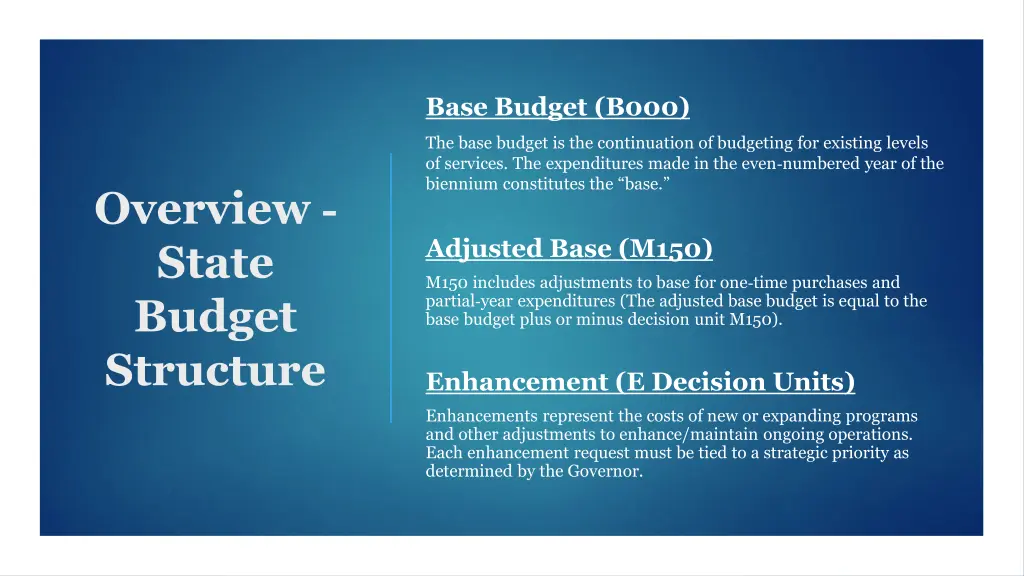 Overview - State Budget Structure

Base Budget (B000)

The base budget is the continuation of budgeting for existing levels of services. The expenditures made in the even-numbered year of the biennium constitutes the “base.”

Adjusted Base (M150)

M150 includes adjustments to base for one-time purchases and partial-year expenditures (The adjusted base budget is equal to the base budget plus or minus decision unit M150).

Enhancement (E Decision Units)

Enhancements represent the costs of new or expanding programs and other adjustments to enhance/maintain ongoing operations. Each enhancement request must be tied to a strategic priority as determined by the Governor.